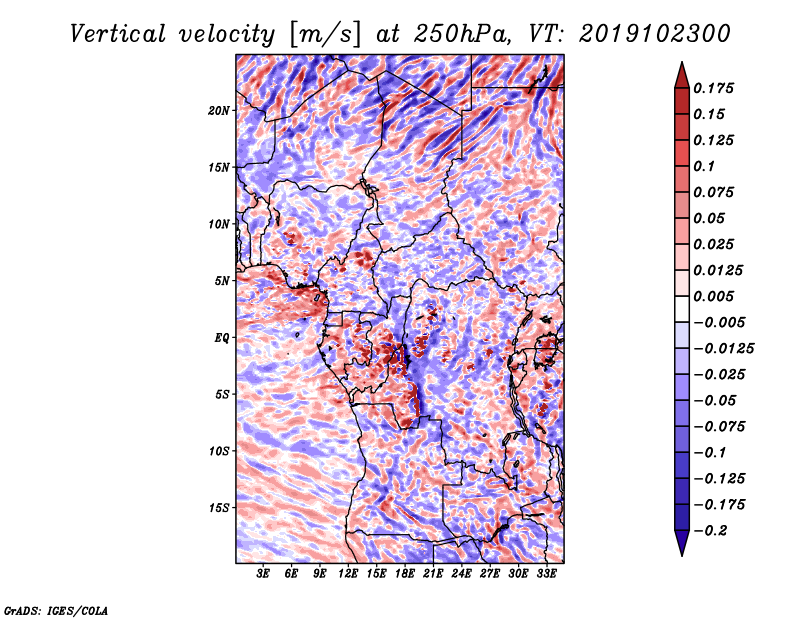 Vertical velocity [m/s] at 250hPa, VT: 2019102300

20N
15N
10N
5N
EQ
5S
10S
15S

3E 6E 9E 12E 15E 18E 21E 24E 27E 30E 33E

0.175
0.15
0.125
0.1
0.075
0.05
0.025
0.0125
0.005
−0.005
−0.0125
−0.025
−0.05
−0.075
−0.1
−0.125
−0.175
−0.2

GrADS: IGES/COLA